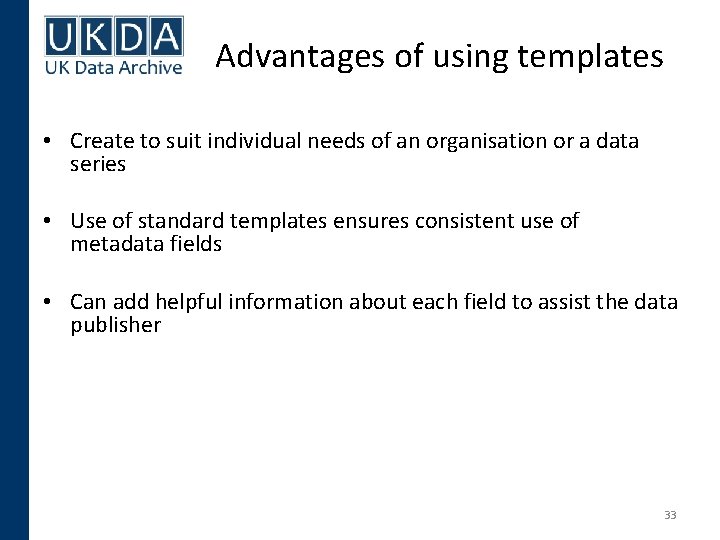 UKDA
UK Data Archive

Advantages of using templates

• Create to suit individual needs of an organisation or a data series

• Use of standard templates ensures consistent use of metadata fields

• Can add helpful information about each field to assist the data publisher

33